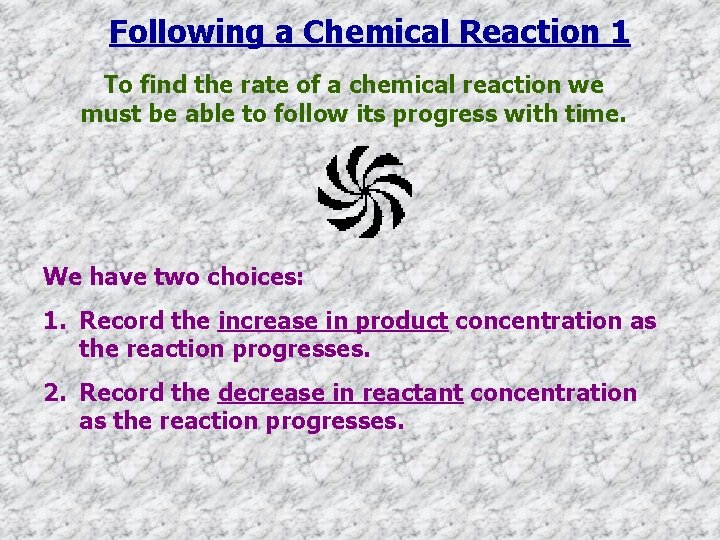 Following a Chemical Reaction 1

To find the rate of a chemical reaction we must be able to follow its progress with time.

We have two choices:

1. Record the increase in product concentration as the reaction progresses.

2. Record the decrease in reactant concentration as the reaction progresses.